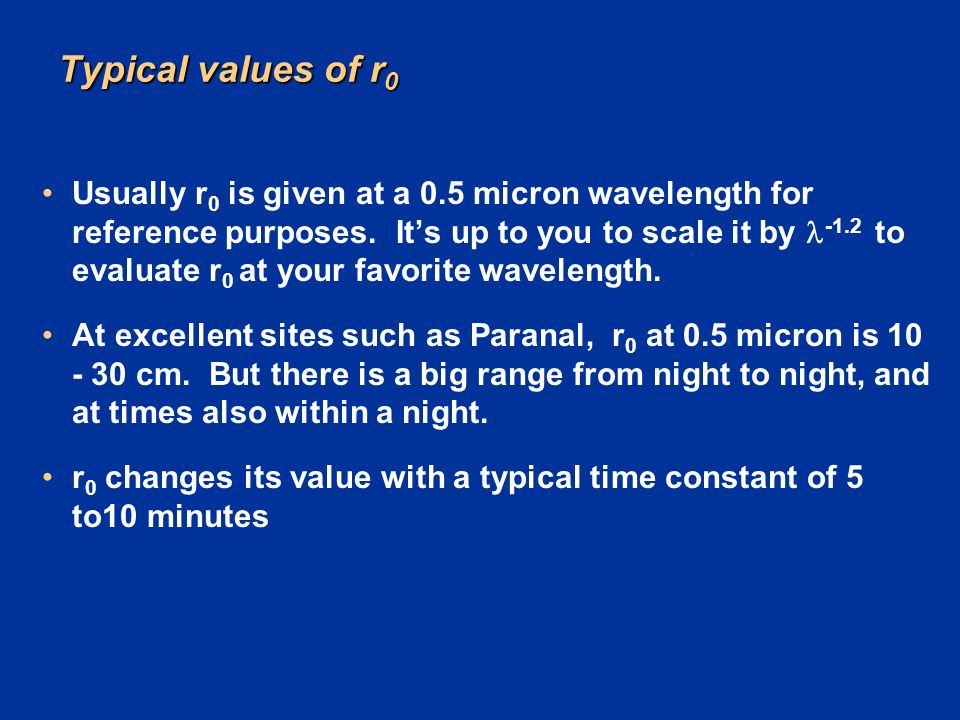 Typical values of $r_0$

• Usually $r_0$ is given at a 0.5 micron wavelength for reference purposes. It's up to you to scale it by $\lambda^{-1.2}$ to evaluate $r_0$ at your favorite wavelength.

• At excellent sites such as Paranal, $r_0$ at 0.5 micron is 10 - 30 cm. But there is a big range from night to night, and at times also within a night.

• $r_0$ changes its value with a typical time constant of 5 to10 minutes